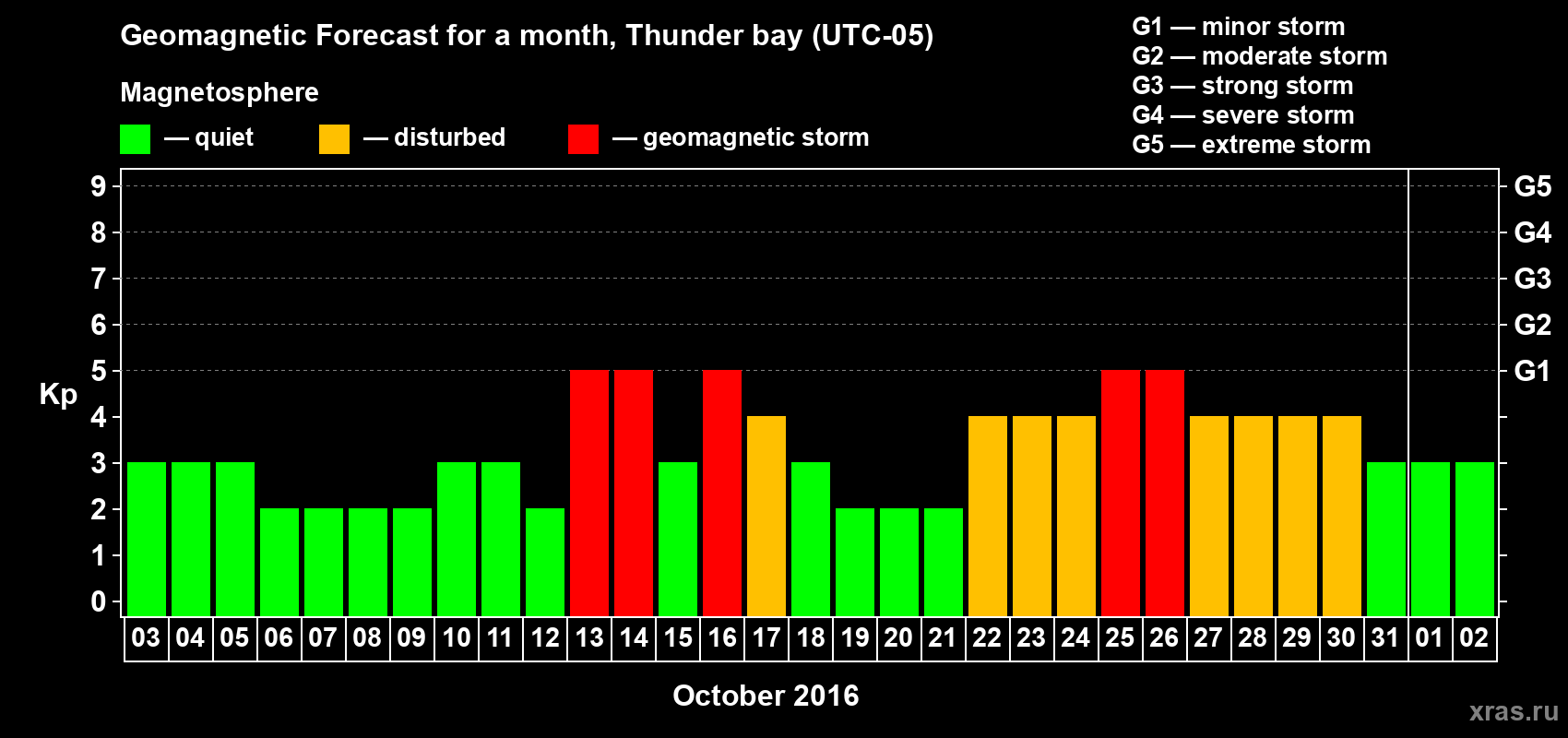 Geomagnetic Forecast for a month, Thunder bay (UTC-05)

Magnetosphere

— quiet — disturbed — geomagnetic storm

G1 — minor storm
G2 — moderate storm
G3 — strong storm
G4 — severe storm
G5 — extreme storm

Kp

9
8
7
6
5
4
3
2
1
0

G5
G4
G3
G2
G1

03 04 05 06 07 08 09 10 11 12 13 14 15 16 17 18 19 20 21 22 23 24 25 26 27 28 29 30 31 01 02

October 2016

xras.ru